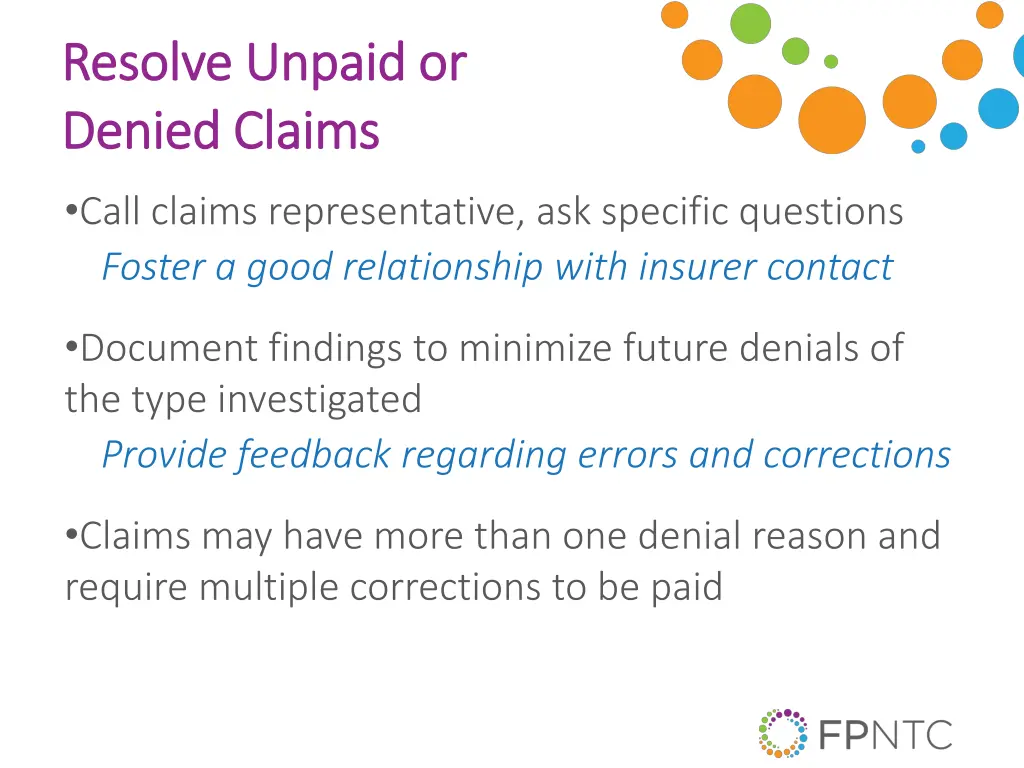 Resolve Unpaid or Denied Claims

•Call claims representative, ask specific questions
Foster a good relationship with insurer contact

•Document findings to minimize future denials of the type investigated
Provide feedback regarding errors and corrections

•Claims may have more than one denial reason and require multiple corrections to be paid

FPNTC